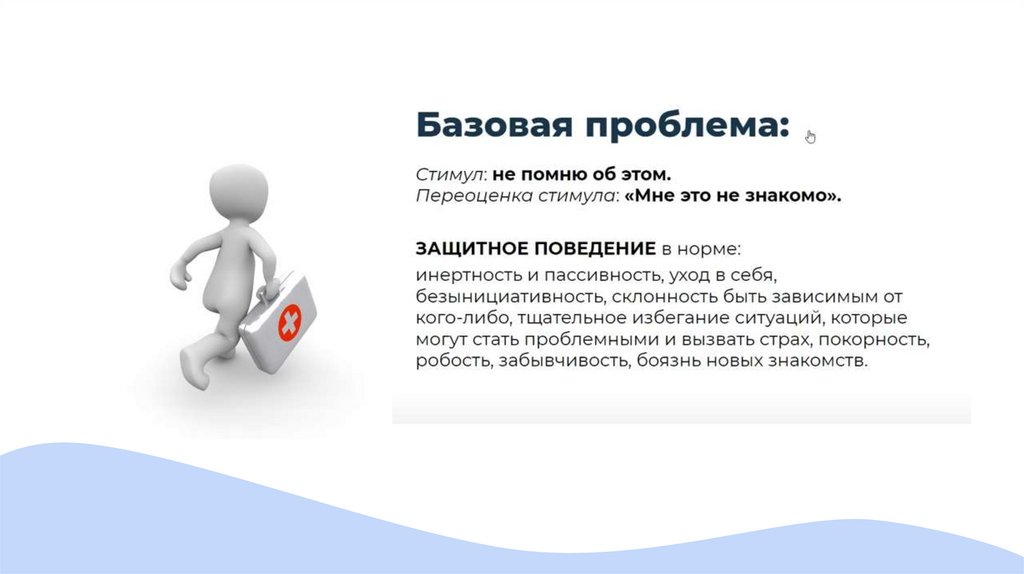 Базовая проблема:

Стимул: не помню об этом.
Переоценка стимула: «Мне это не знакомо».

ЗАЩИТНОЕ ПОВЕДЕНИЕ в норме:
инертность и пассивность, уход в себя, безынициативность, склонность быть зависимым от кого-либо, тщательное избегание ситуаций, которые могут стать проблемными и вызвать страх, покорность, робость, забывчивость, боязнь новых знакомств.